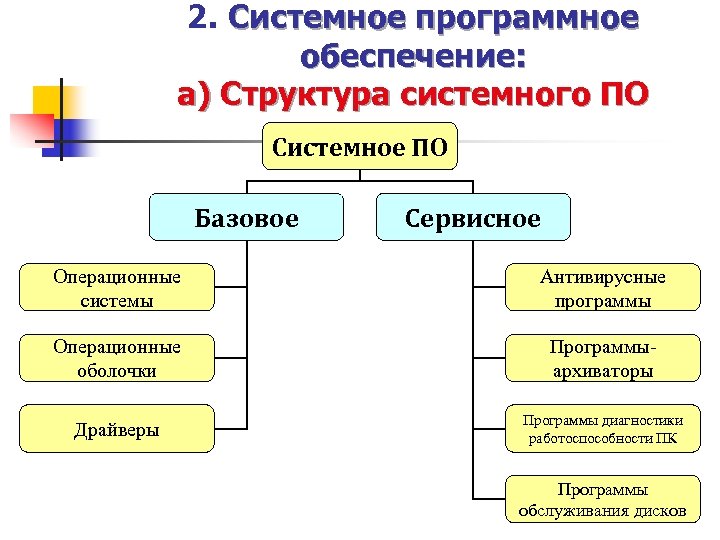 2. Системное программное обеспечение:
а) Структура системного ПО

Системное ПО

Базовое

Сервисное

Операционные системы

Операционные оболочки

Драйверы

Антивирусные программы

Программы-архиваторы

Программы диагностики работоспособности ПК

Программы обслуживания дисков